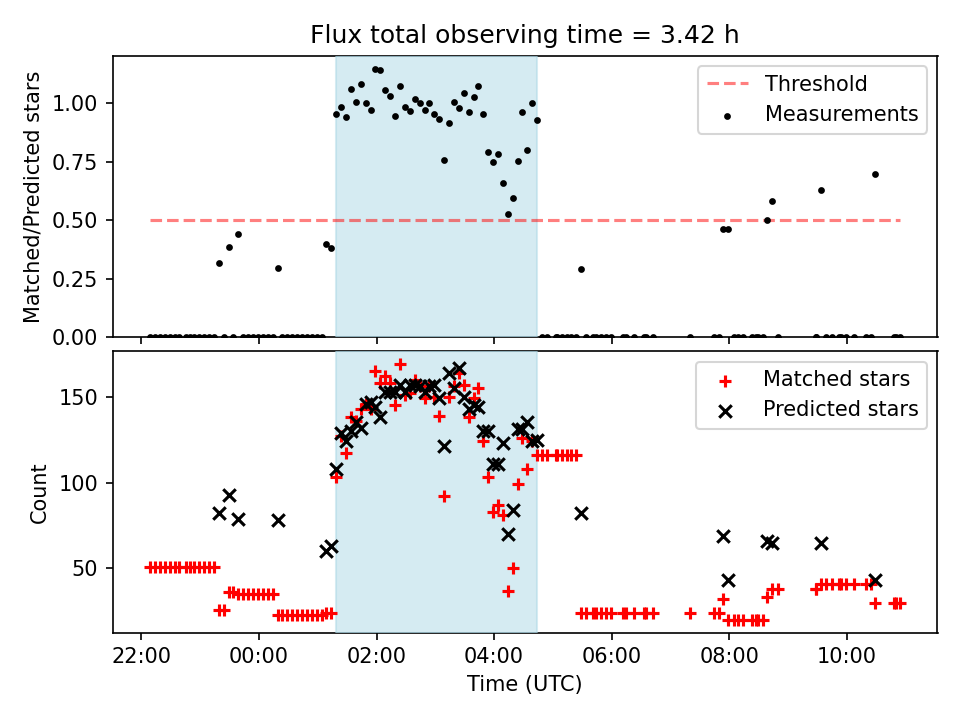 Flux total observing time = 3.42 h

Matched/Predicted stars

1.00
0.75
0.50
0.25
0.00

Threshold
Measurements

Count

150
100
50

Matched stars
Predicted stars

22:00
00:00
02:00
04:00
06:00
08:00
10:00

Time (UTC)